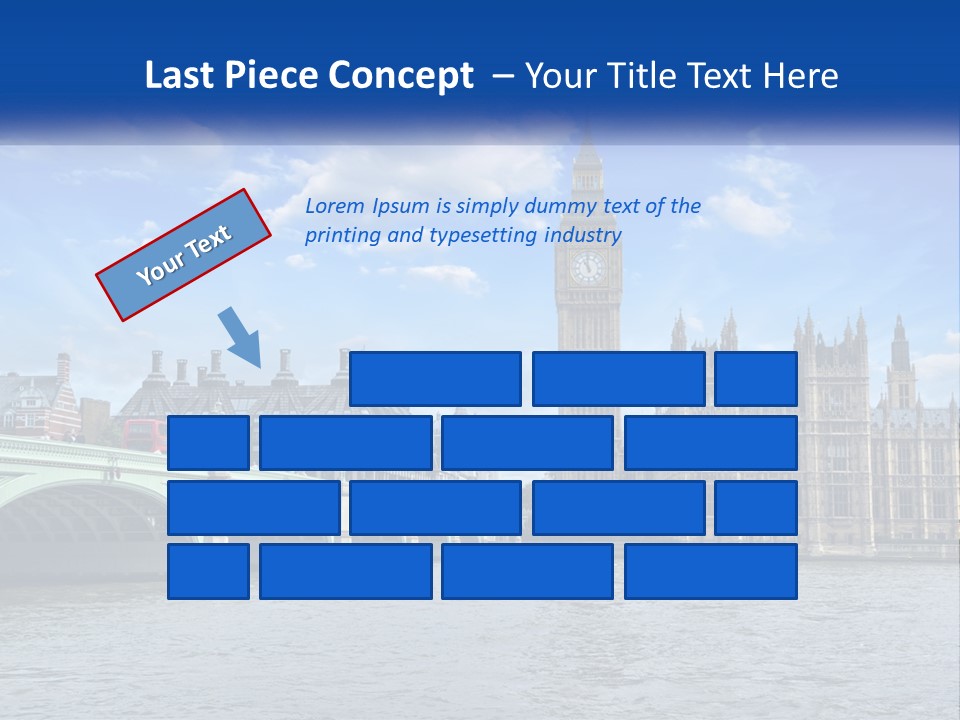 Last Piece Concept – Your Title Text Here

Your Text

Lorem Ipsum is simply dummy text of the printing and typesetting industry